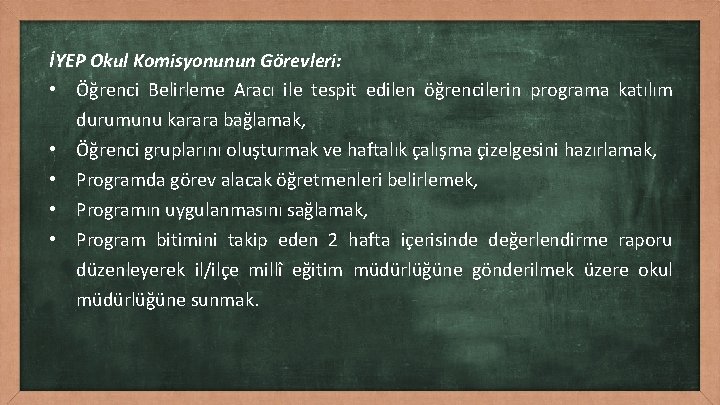 İYEP Okul Komisyonunun Görevleri:

• Öğrenci Belirleme Aracı ile tespit edilen öğrencilerin programa katılım durumunu karara bağlamak,
• Öğrenci gruplarını oluşturmak ve haftalık çalışma çizelgesini hazırlamak,
• Programda görev alacak öğretmenleri belirlemek,
• Programın uygulanmasını sağlamak,
• Program bitimini takip eden 2 hafta içerisinde değerlendirme raporu düzenleyerek il/ilçe millî eğitim müdürlüğüne gönderilmek üzere okul müdürlüğüne sunmak.